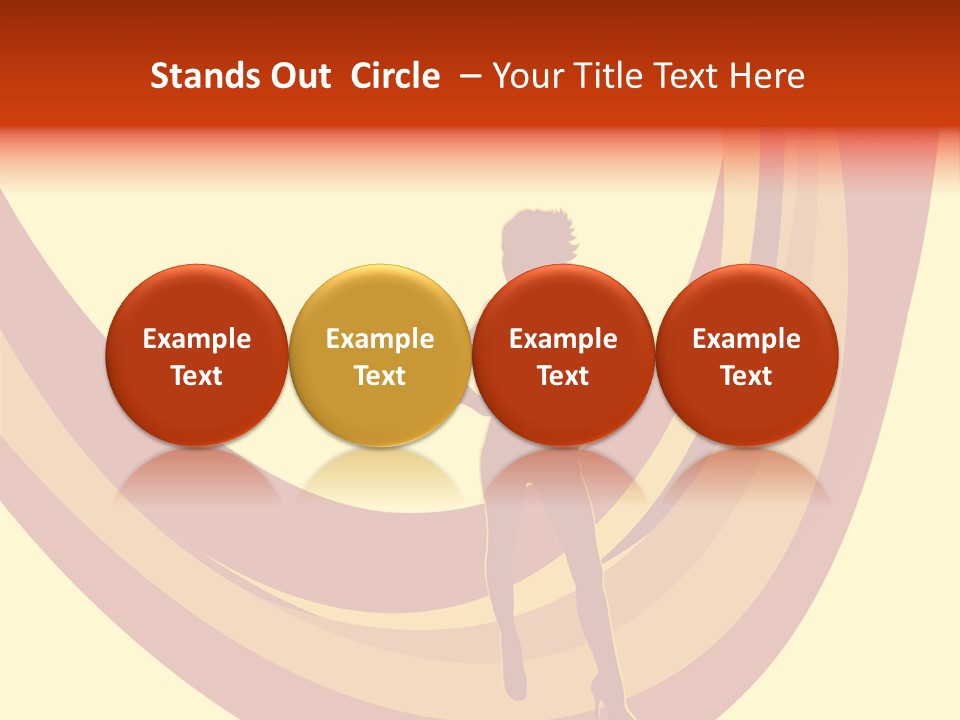 Stands Out  Circle  – Your Title Text Here

Example Text

Example Text

Example Text

Example Text